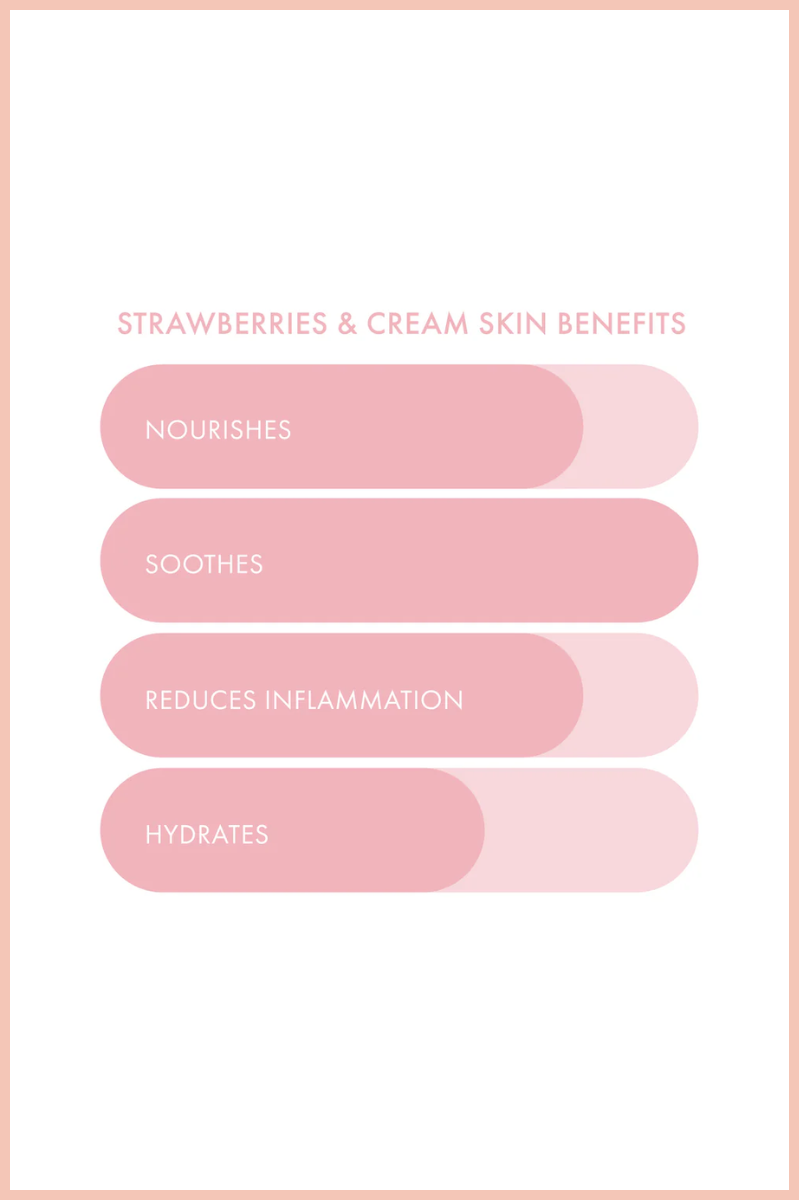 STRAWBERRIES & CREAM SKIN BENEFITS

NOURISHES

SOOTHES

REDUCES INFLAMMATION

HYDRATES